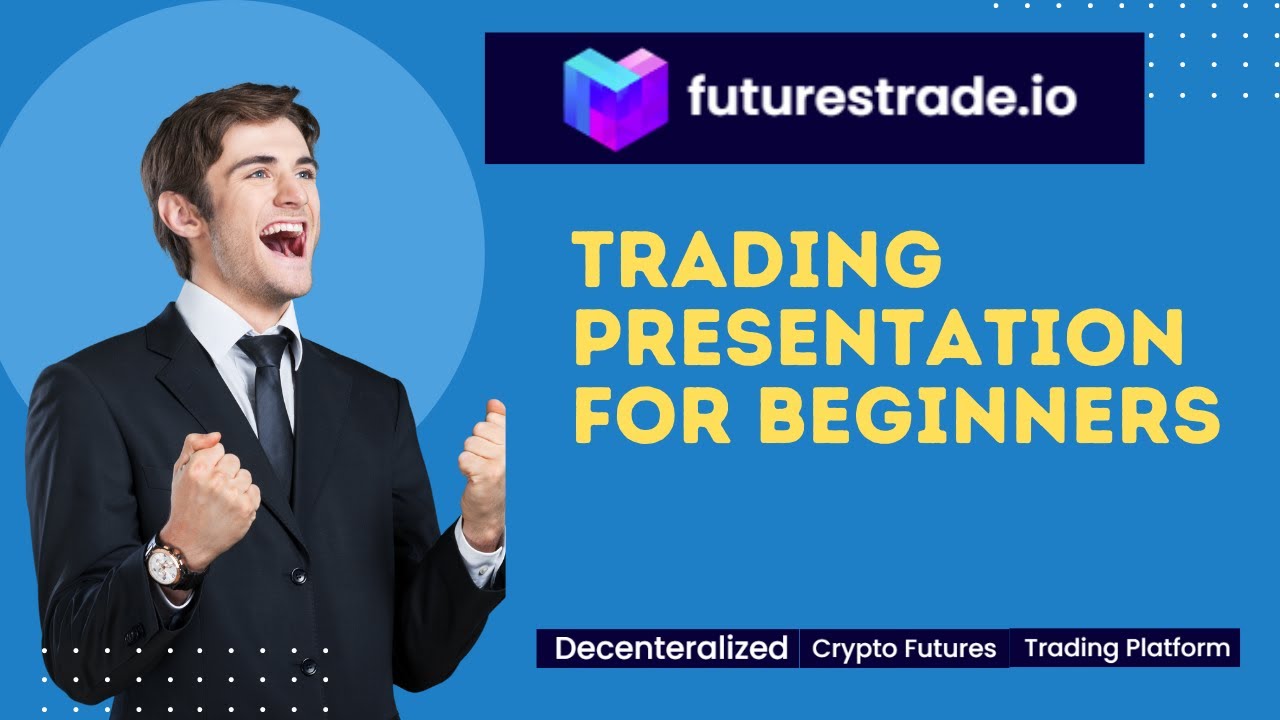 futurestrade.io

TRADING PRESENTATION FOR BEGINNERS

Decenteralized Crypto Futures Trading Platform